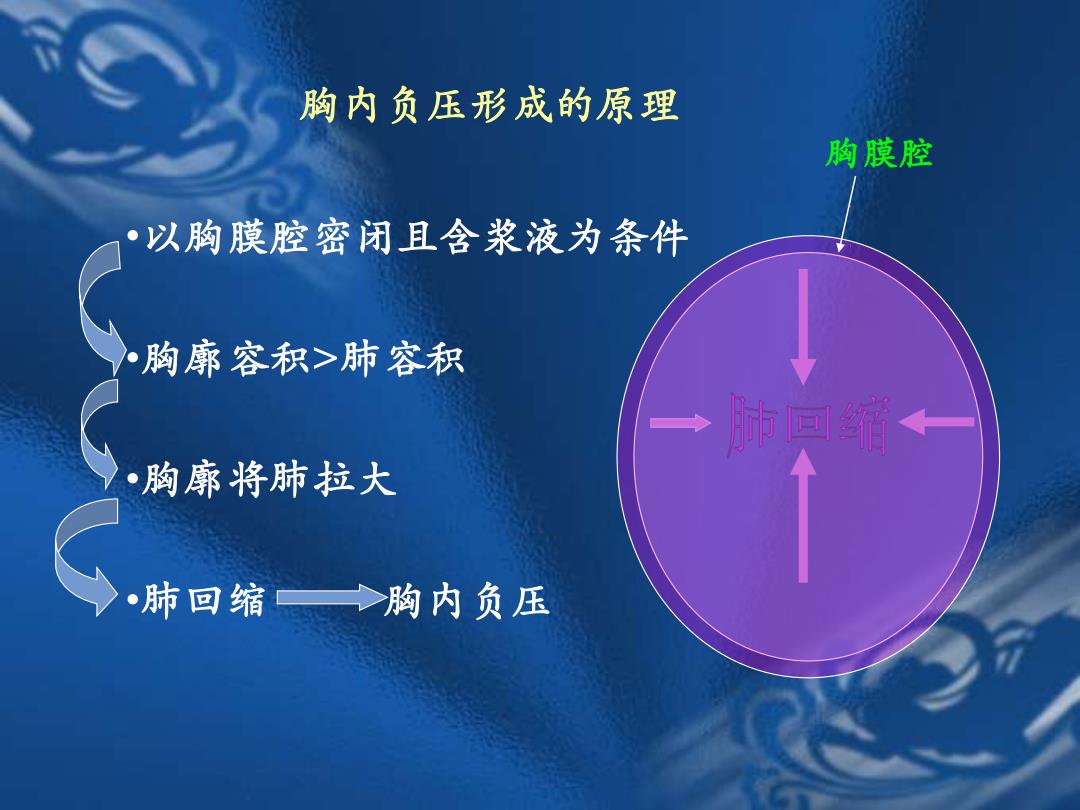 胸内负压形成的原理

胸膜腔

•以胸膜腔密闭且含浆液为条件

•胸廓容积>肺容积

•胸廓将肺拉大

•肺回缩 胸内负压

肺回缩